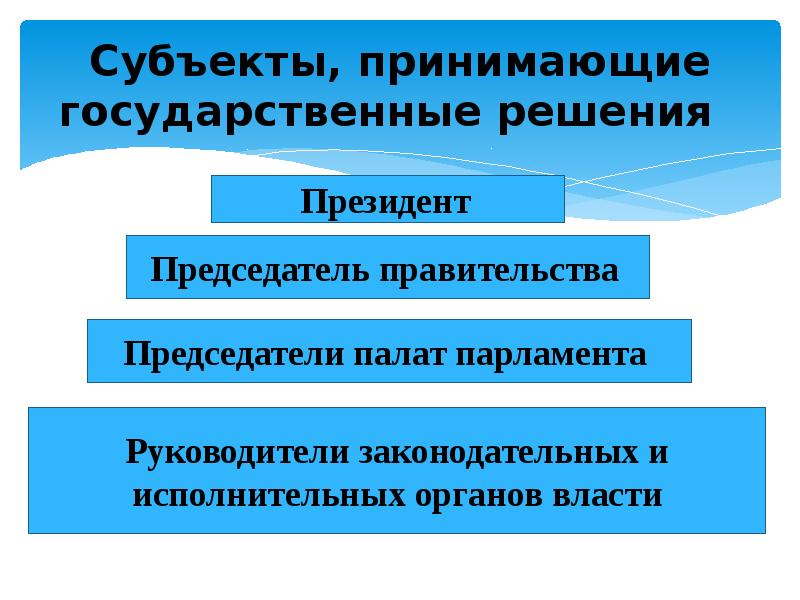 Субъекты, принимающие государственные решения

Президент

Председатель правительства

Председатели палат парламента

Руководители законодательных и исполнительных органов власти